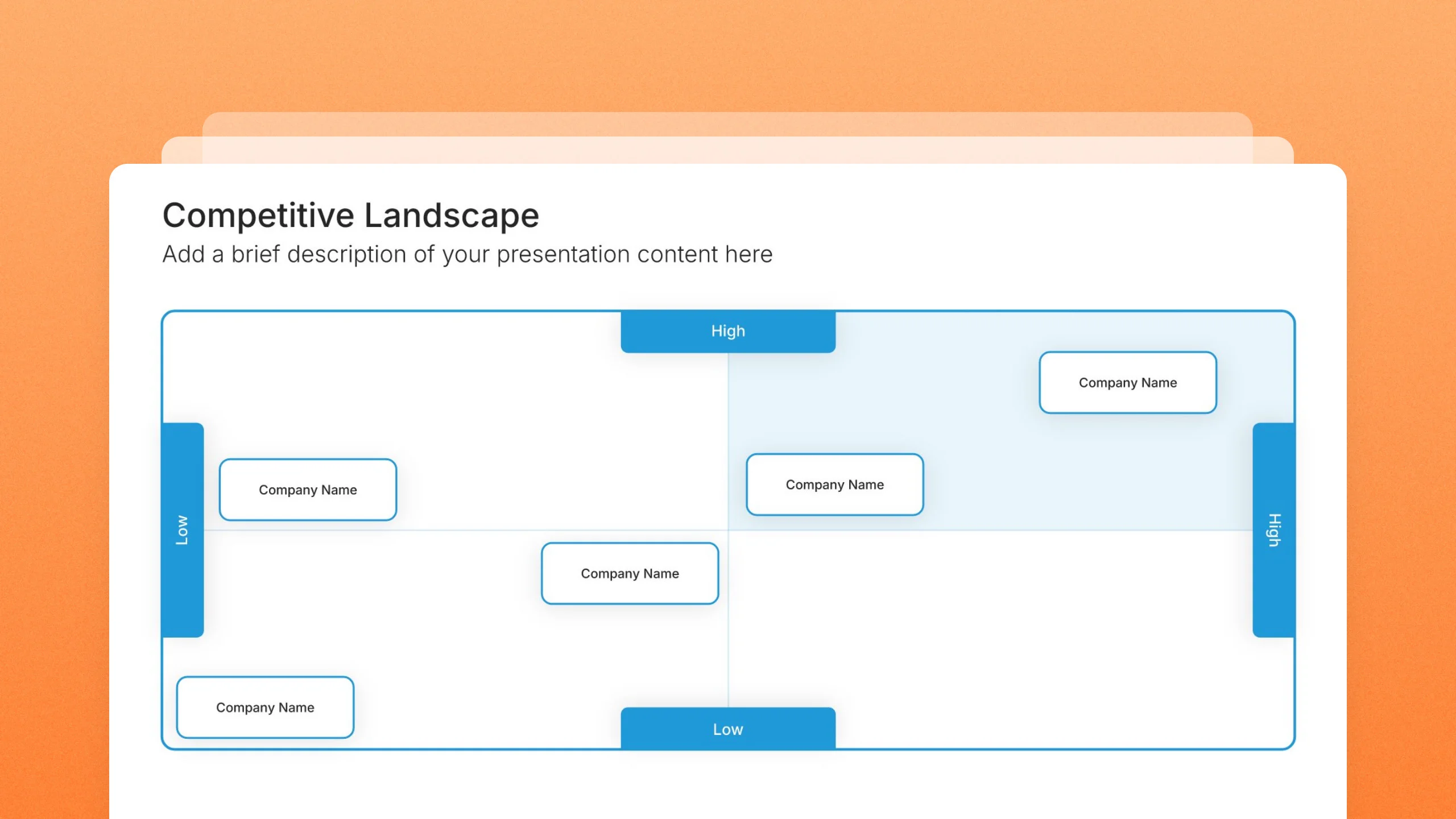 Competitive Landscape

Add a brief description of your presentation content here

High

Company Name

Low

Company Name

Company Name

High

Company Name

Company Name

Low